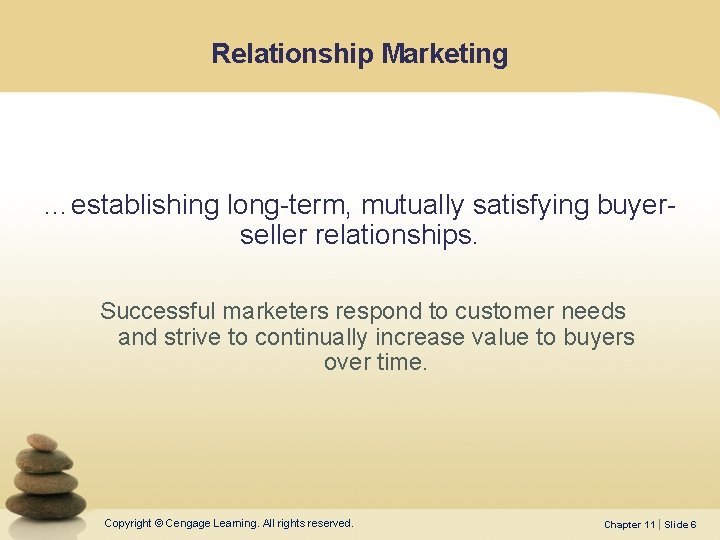 Relationship Marketing

…establishing long-term, mutually satisfying buyer-seller relationships.

Successful marketers respond to customer needs and strive to continually increase value to buyers over time.

Copyright © Cengage Learning. All rights reserved.

Chapter 11 | Slide 6